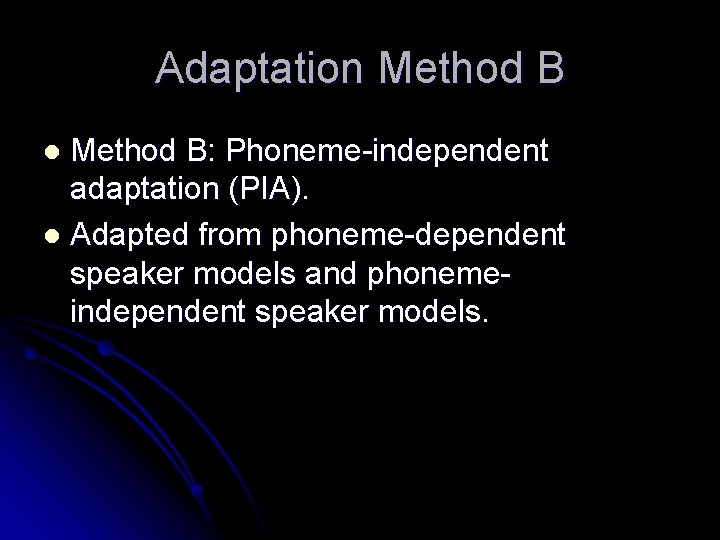 Adaptation Method B

- Method B: Phoneme-independent adaptation (PIA).
- Adapted from phoneme-dependent speaker models and phoneme-independent speaker models.